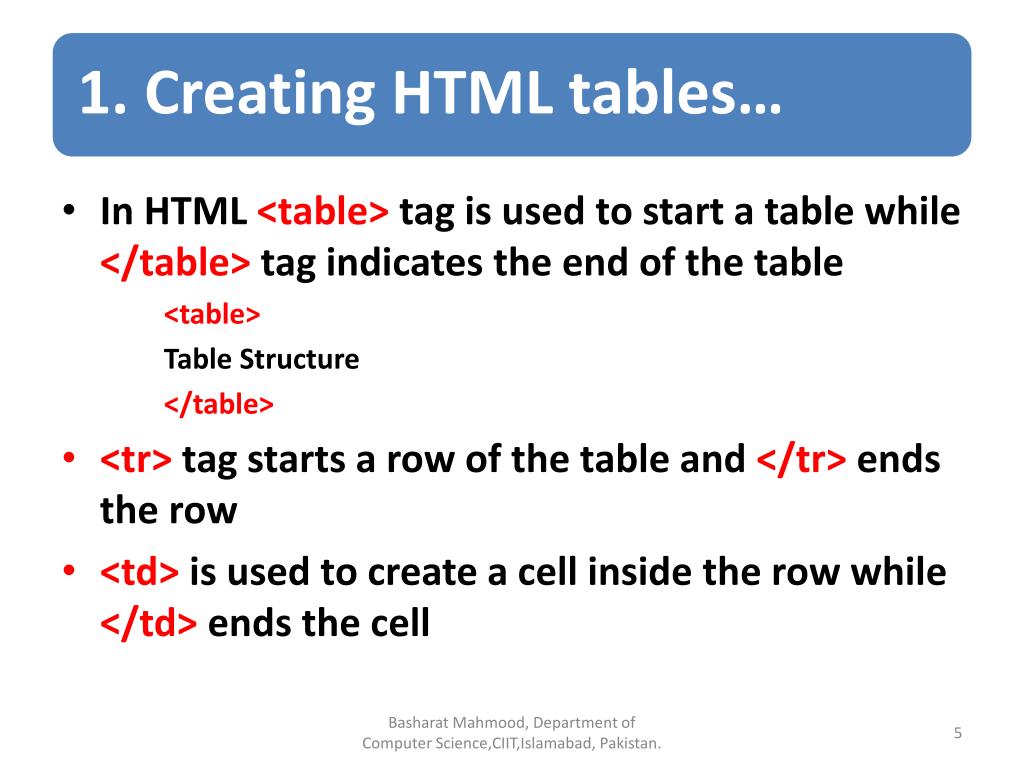 1. Creating HTML tables…

• In HTML <table> tag is used to start a table while </table> tag indicates the end of the table

<table>

Table Structure

</table>

• <tr> tag starts a row of the table and </tr> ends the row

• <td> is used to create a cell inside the row while </td> ends the cell

Basharat Mahmood, Department of Computer Science,CIIT,Islamabad, Pakistan.

5